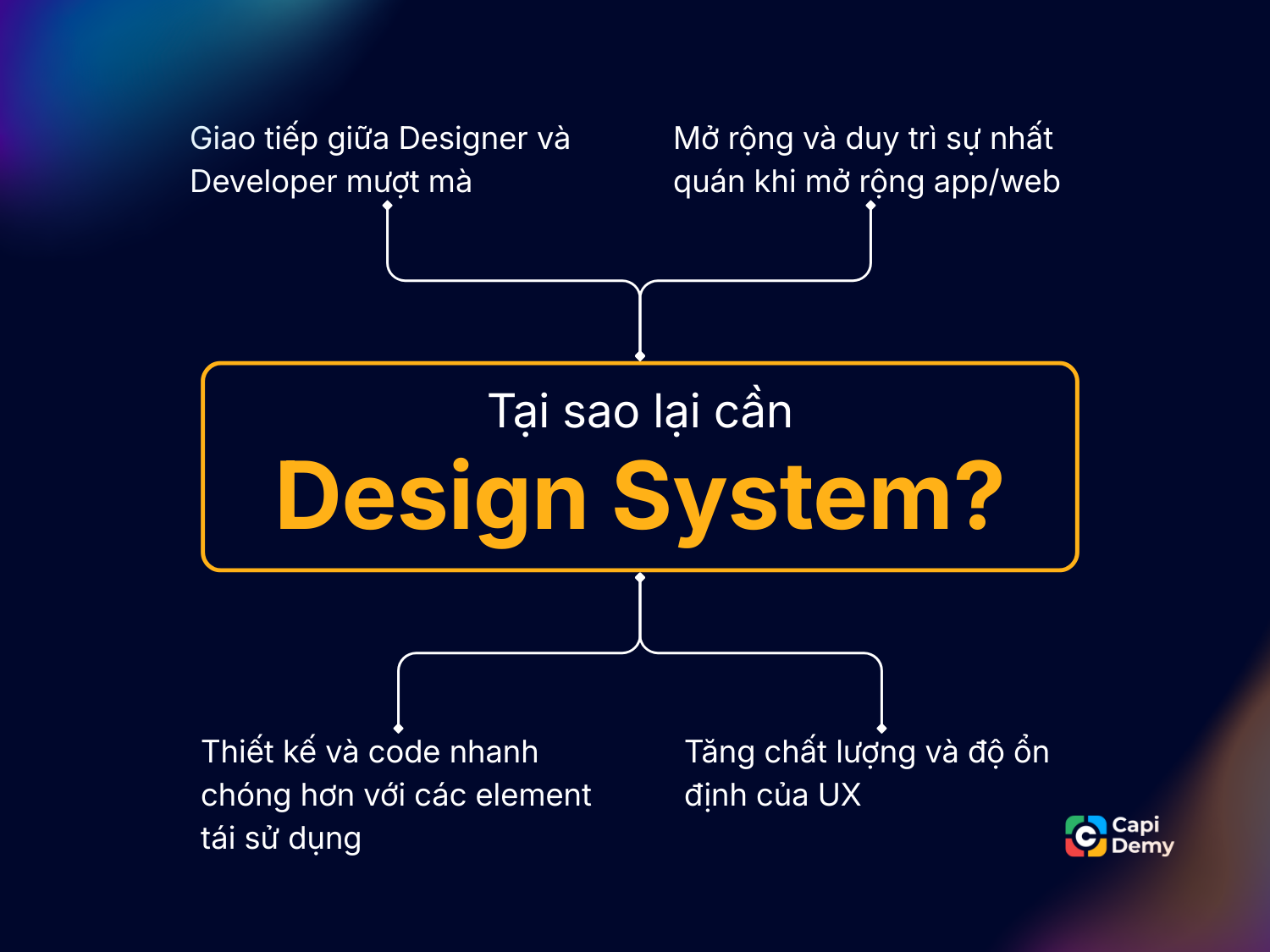 Giao tiếp giữa Designer và Developer mượt mà

Mở rộng và duy trì sự nhất quán khi mở rộng app/web

Tại sao lại cần

Design System?

Thiết kế và code nhanh chóng hơn với các element tái sử dụng

Tăng chất lượng và độ ổn định của UX

Capi Demy